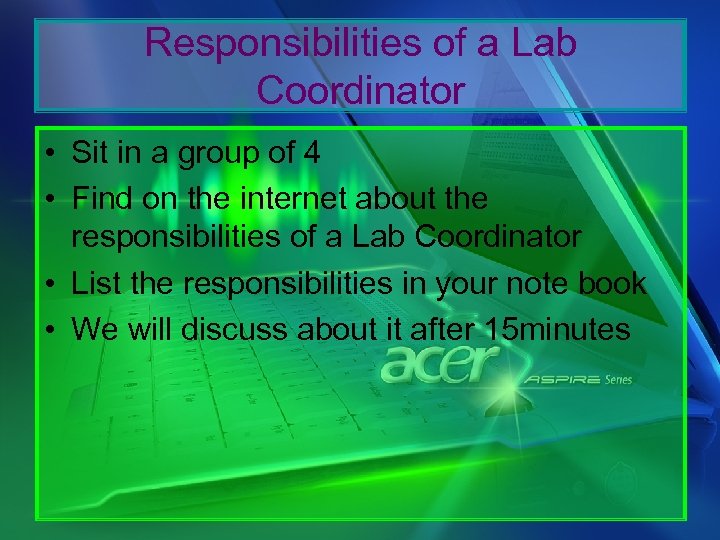 Responsibilities of a Lab Coordinator

• Sit in a group of 4
• Find on the internet about the responsibilities of a Lab Coordinator
• List the responsibilities in your note book
• We will discuss about it after 15minutes

acer
ASPIRE Series